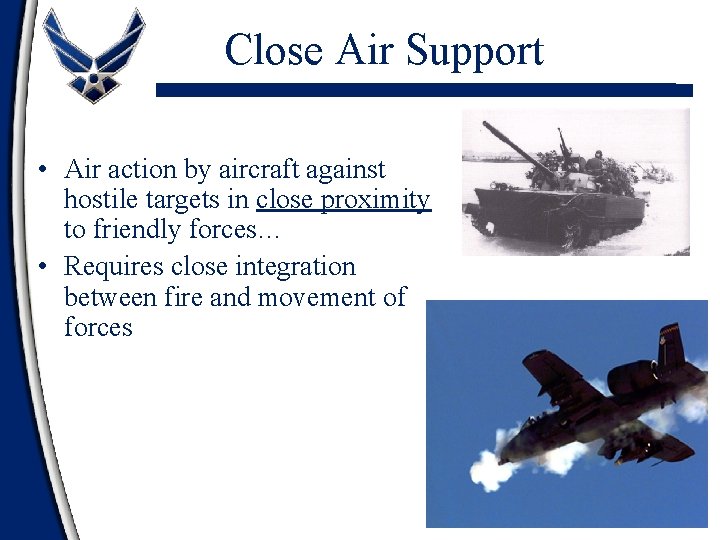 Close Air Support

• Air action by aircraft against hostile targets in close proximity to friendly forces…

• Requires close integration between fire and movement of forces